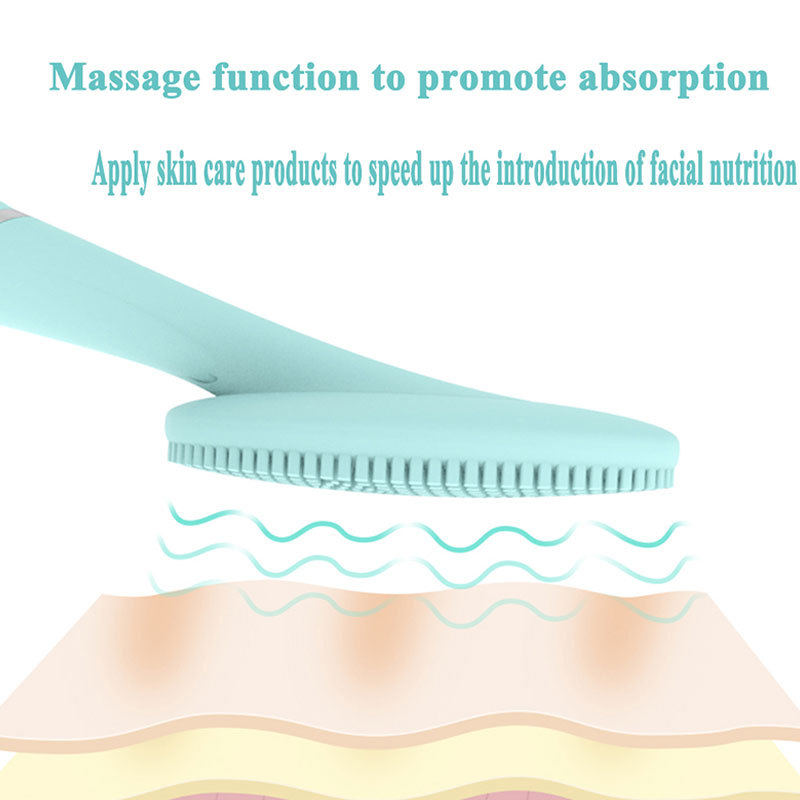 Massage function to promote absorption

Apply skin care products to speed up the introduction of facial nutrition